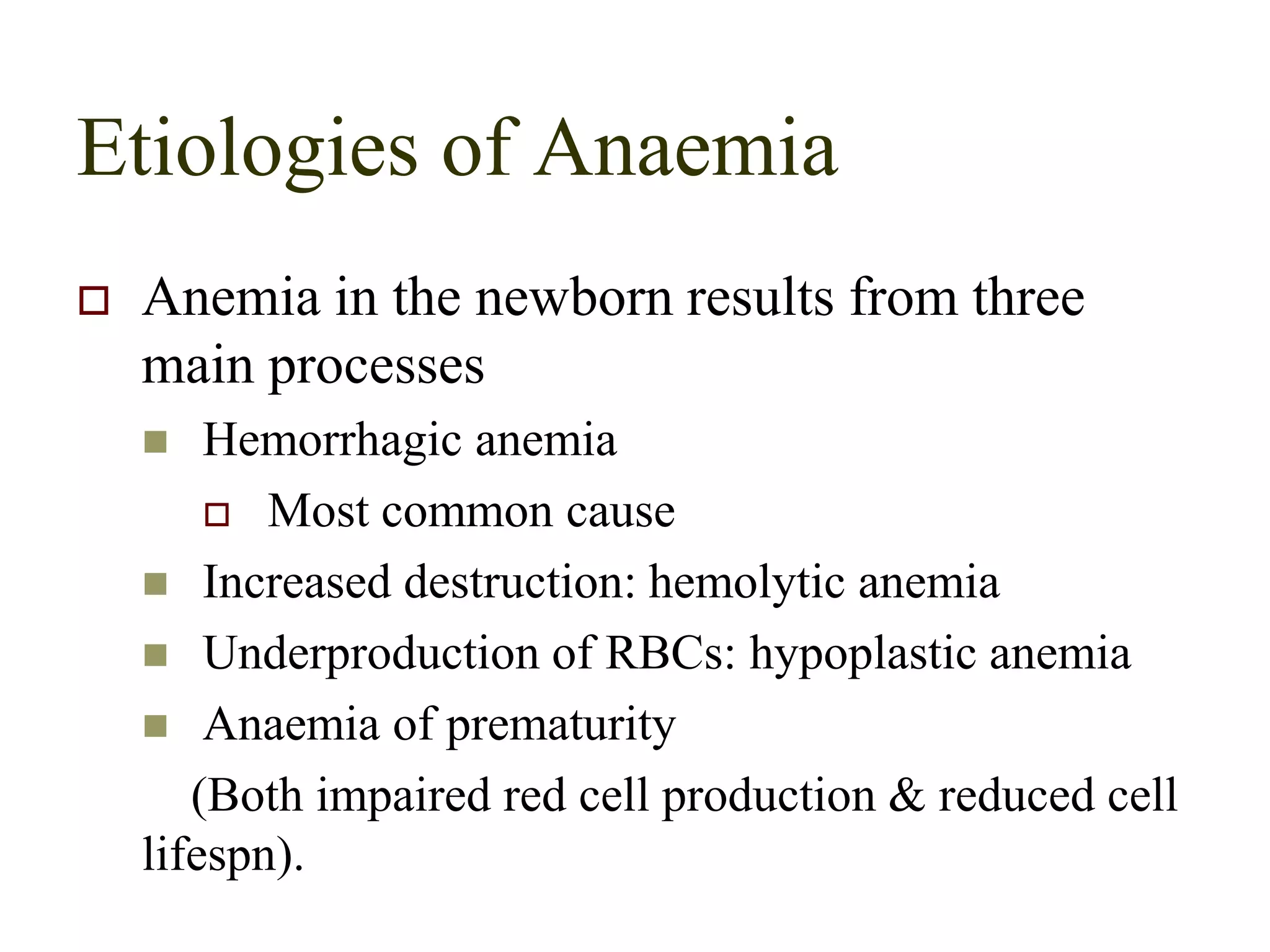 Etiologies of Anaemia

Anemia in the newborn results from three main processes

Hemorrhagic anemia

Most common cause

Increased destruction: hemolytic anemia

Underproduction of RBCs: hypoplastic anemia

Anaemia of prematurity

(Both impaired red cell production & reduced cell lifespn).